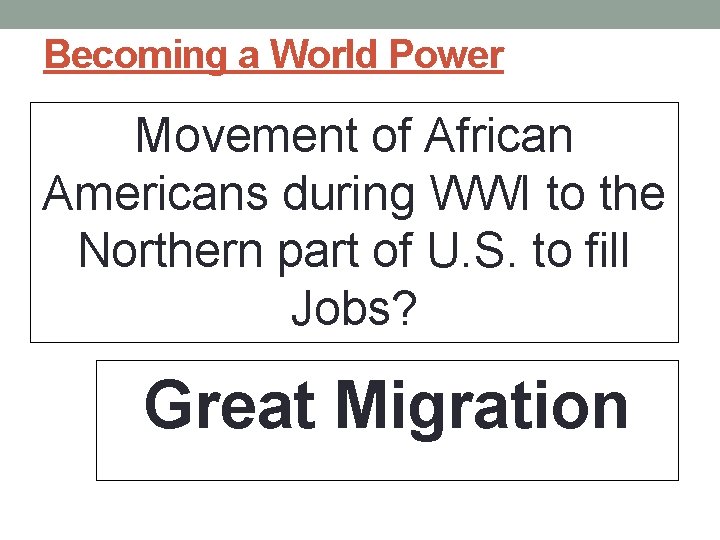 Becoming a World Power

Movement of African Americans during WWI to the Northern part of U.S. to fill Jobs?

Great Migration